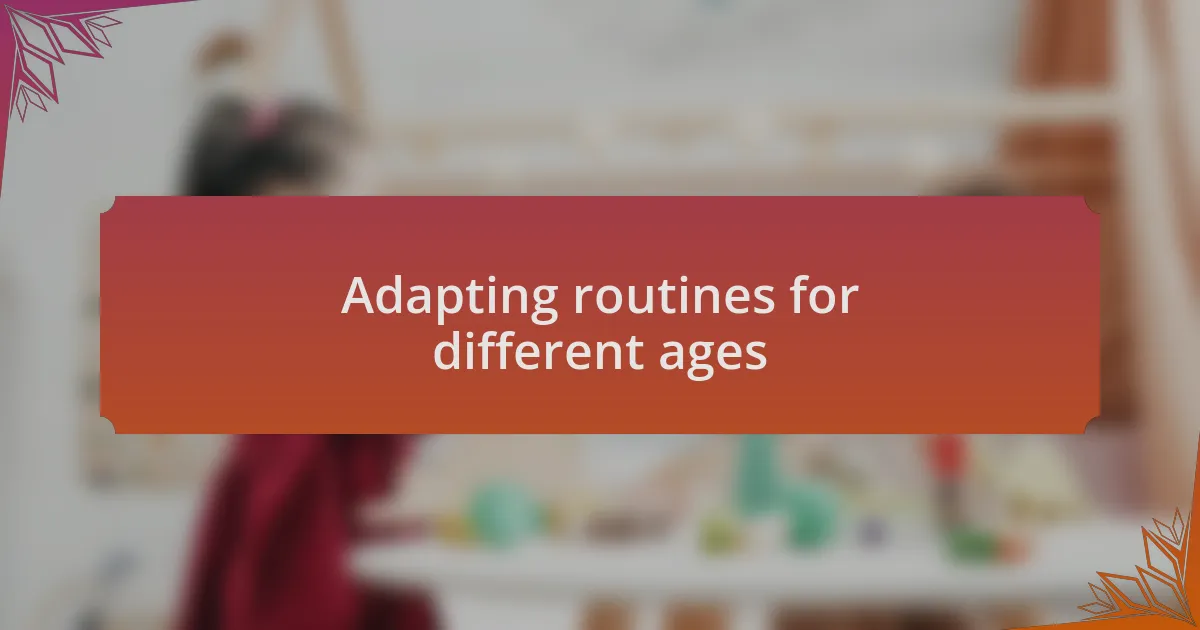 Adapting routines for different ages